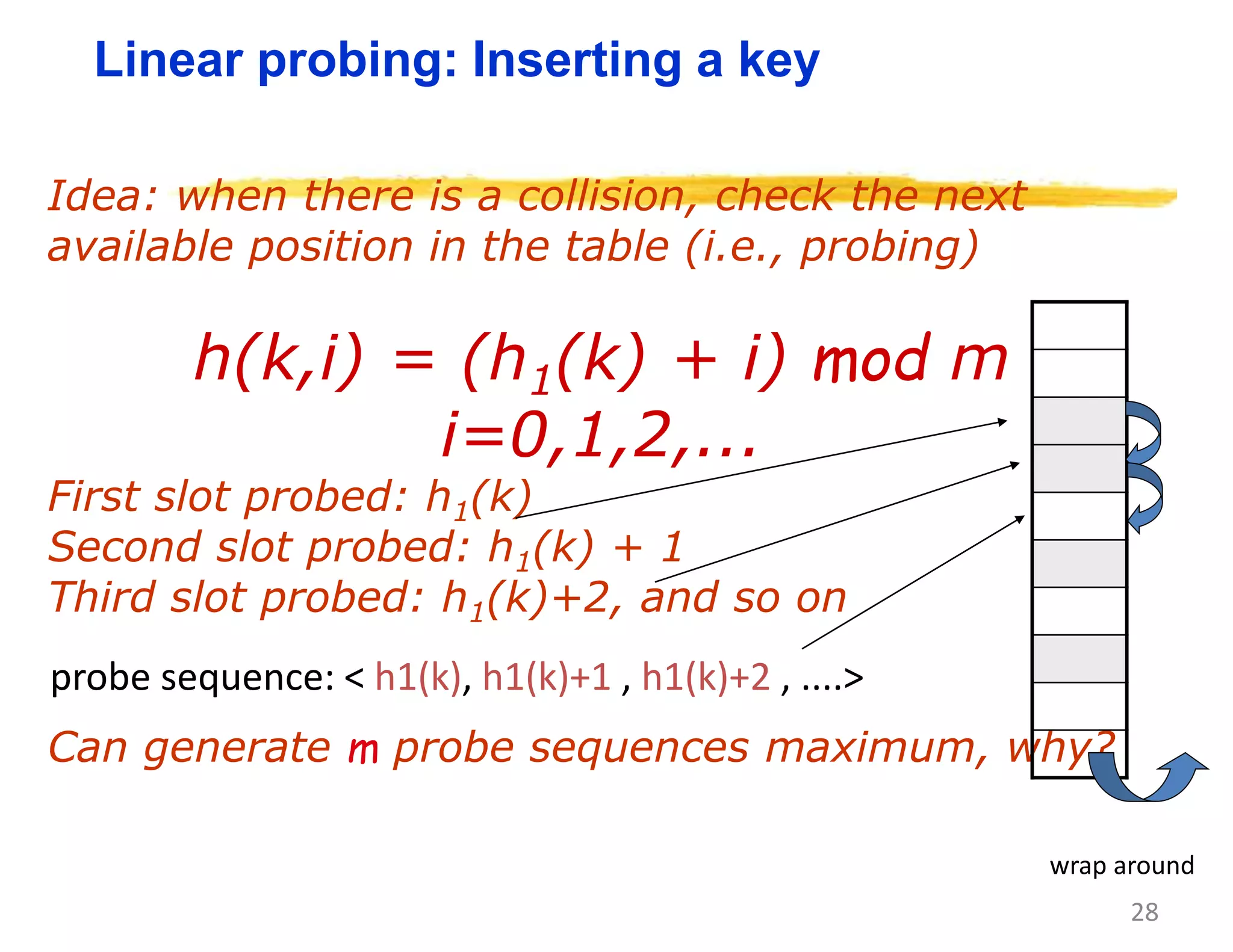 Linear probing: Inserting a key

Idea: when there is a collision, check the next available position in the table (i.e., probing)

$h(k,i) = (h_1(k) + i) \bmod m$
$i=0,1,2,...$

First slot probed: $h_1(k)$
Second slot probed: $h_1(k) + 1$
Third slot probed: $h_1(k)+2$, and so on

probe sequence: < h1(k), h1(k)+1 , h1(k)+2 , ....>

Can generate m probe sequences maximum, why?

wrap around

28